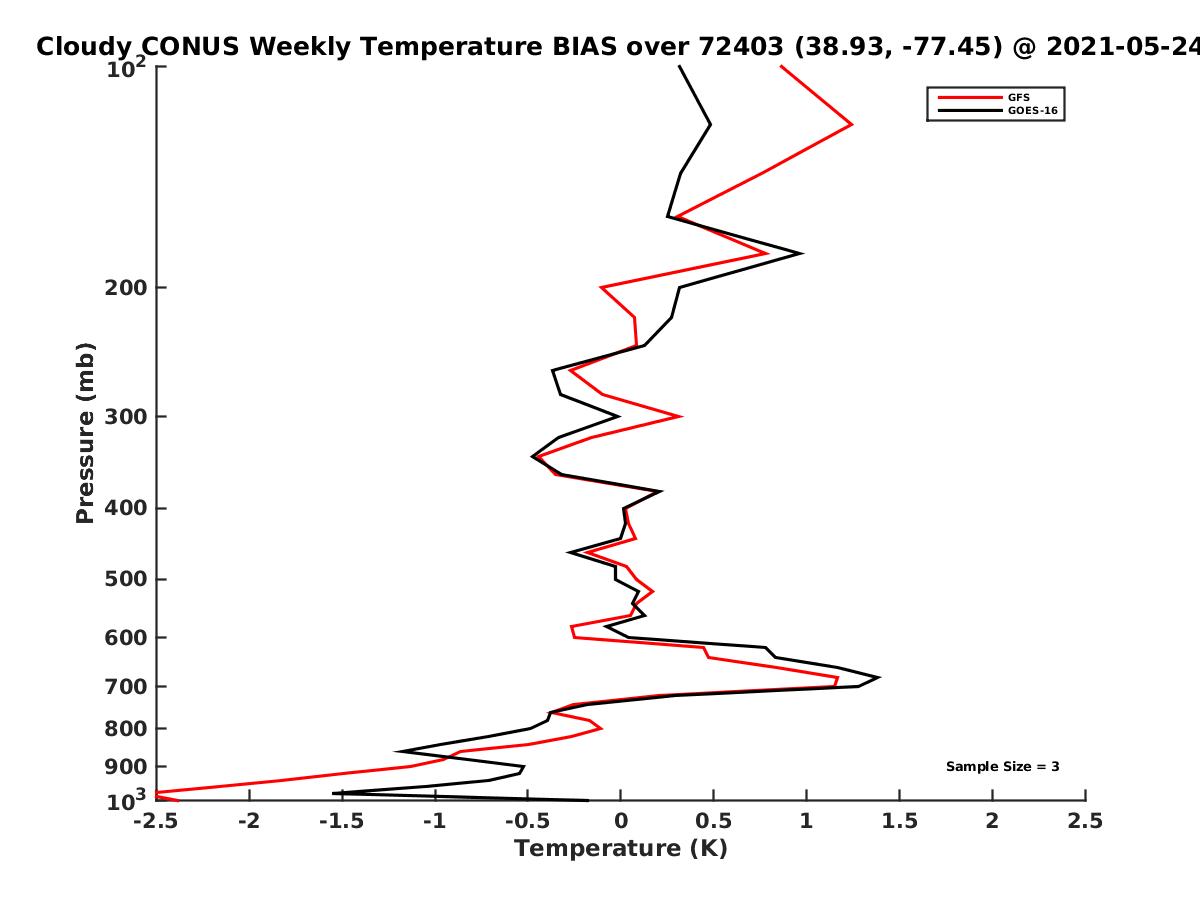 Cloudy CONUS Weekly Temperature BIAS over 72403 (38.93, -77.45) @ 2021-05-24

GFS
GOES-16

Pressure (mb)

$10^2$
200
300
400
500
600
700
800
900
$10^3$

Sample Size = 3

-2.5 -2 -1.5 -1 -0.5 0 0.5 1 1.5 2 2.5

Temperature (K)